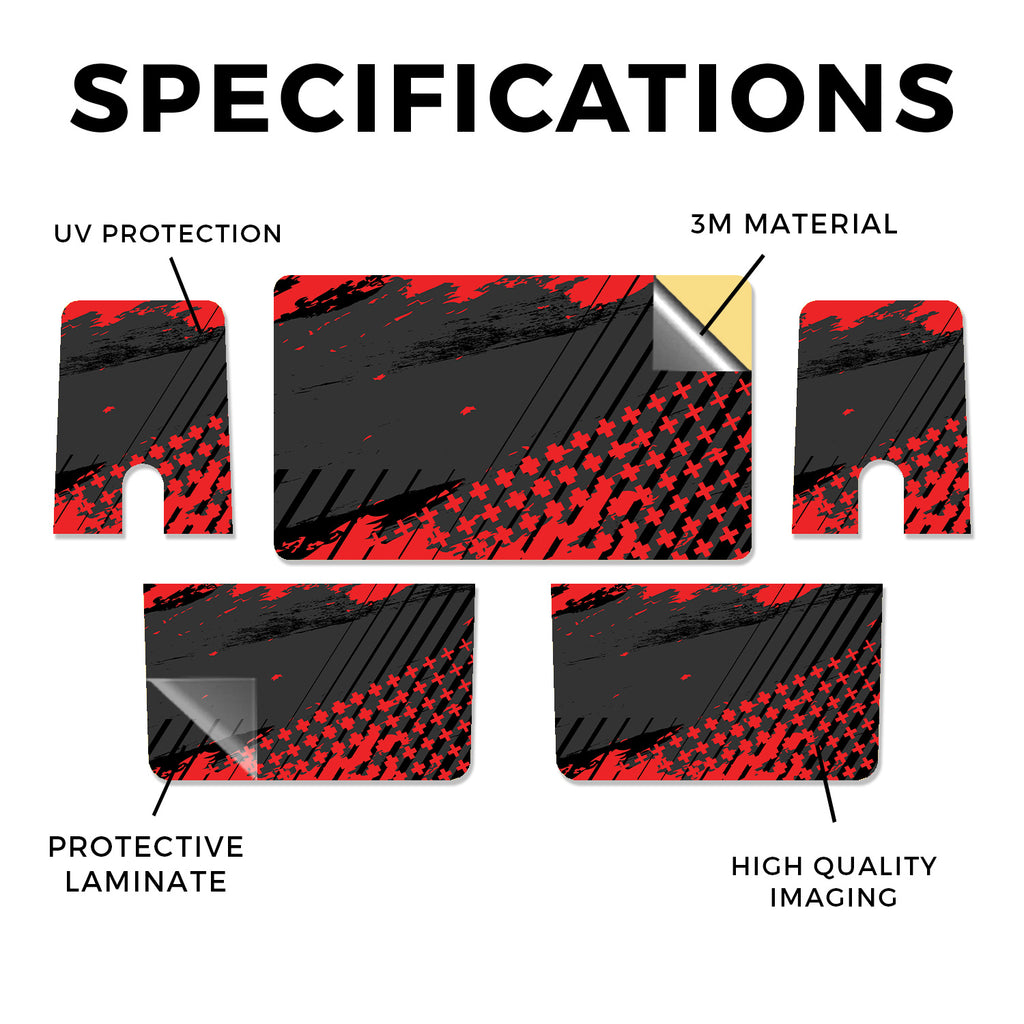 SPECIFICATIONS

UV PROTECTION

3M MATERIAL

PROTECTIVE LAMINATE

HIGH QUALITY IMAGING